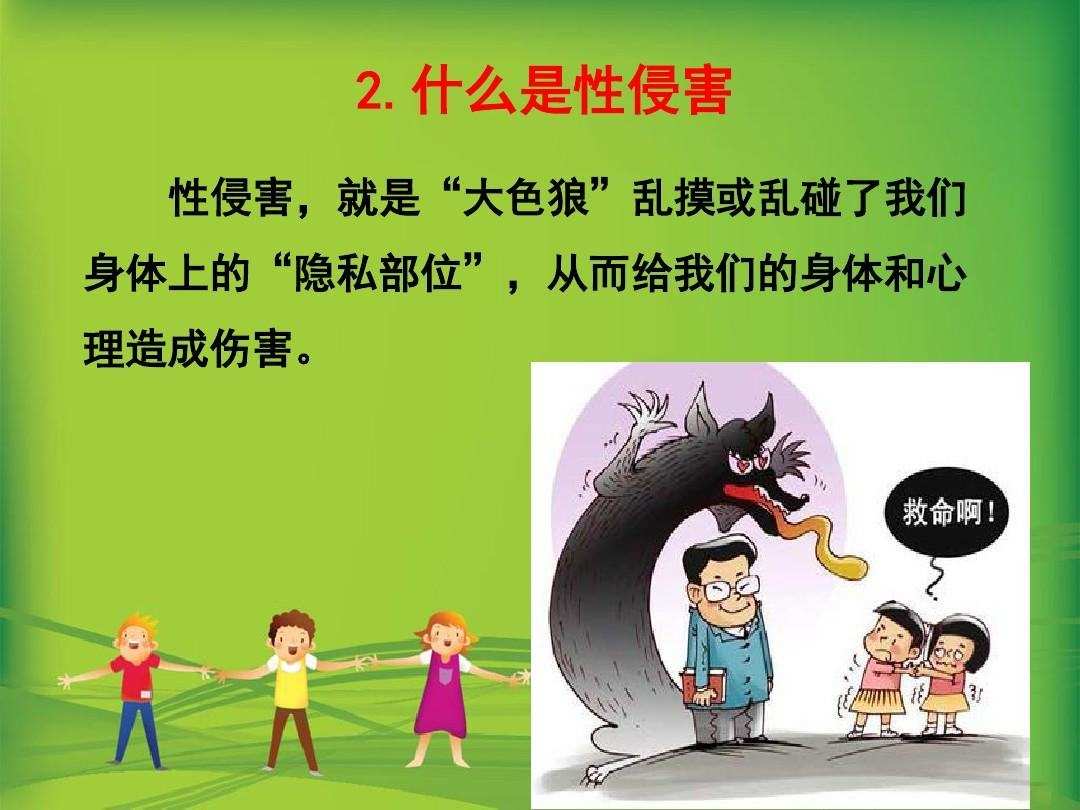 2. 什么是性侵害

性侵害，就是“大色狼”乱摸或乱碰了我们身体上的“隐私部位”，从而给我们的身体和心理造成伤害。

救命啊!